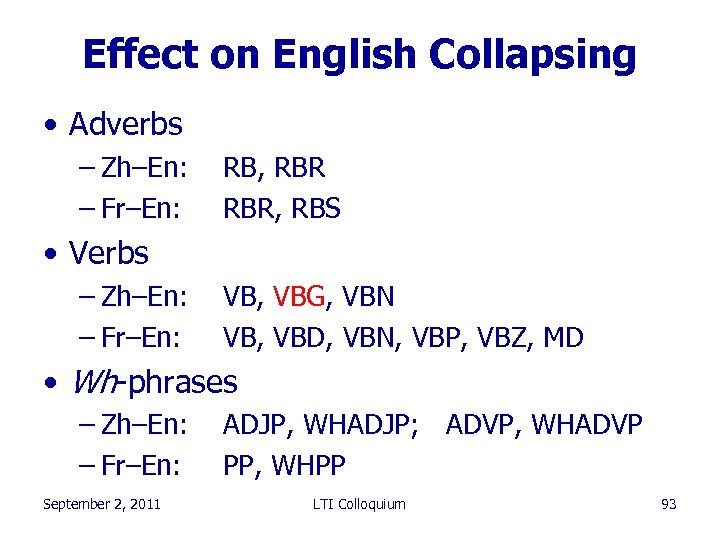 Effect on English Collapsing

• Adverbs
– Zh–En: RB, RBR
– Fr–En: RBR, RBS

• Verbs
– Zh–En: VB, VBG, VBN
– Fr–En: VB, VBD, VBN, VBP, VBZ, MD

• Wh-phrases
– Zh–En: ADJP, WHADJP; ADVP, WHADVP
– Fr–En: PP, WHPP

September 2, 2011 LTI Colloquium 93